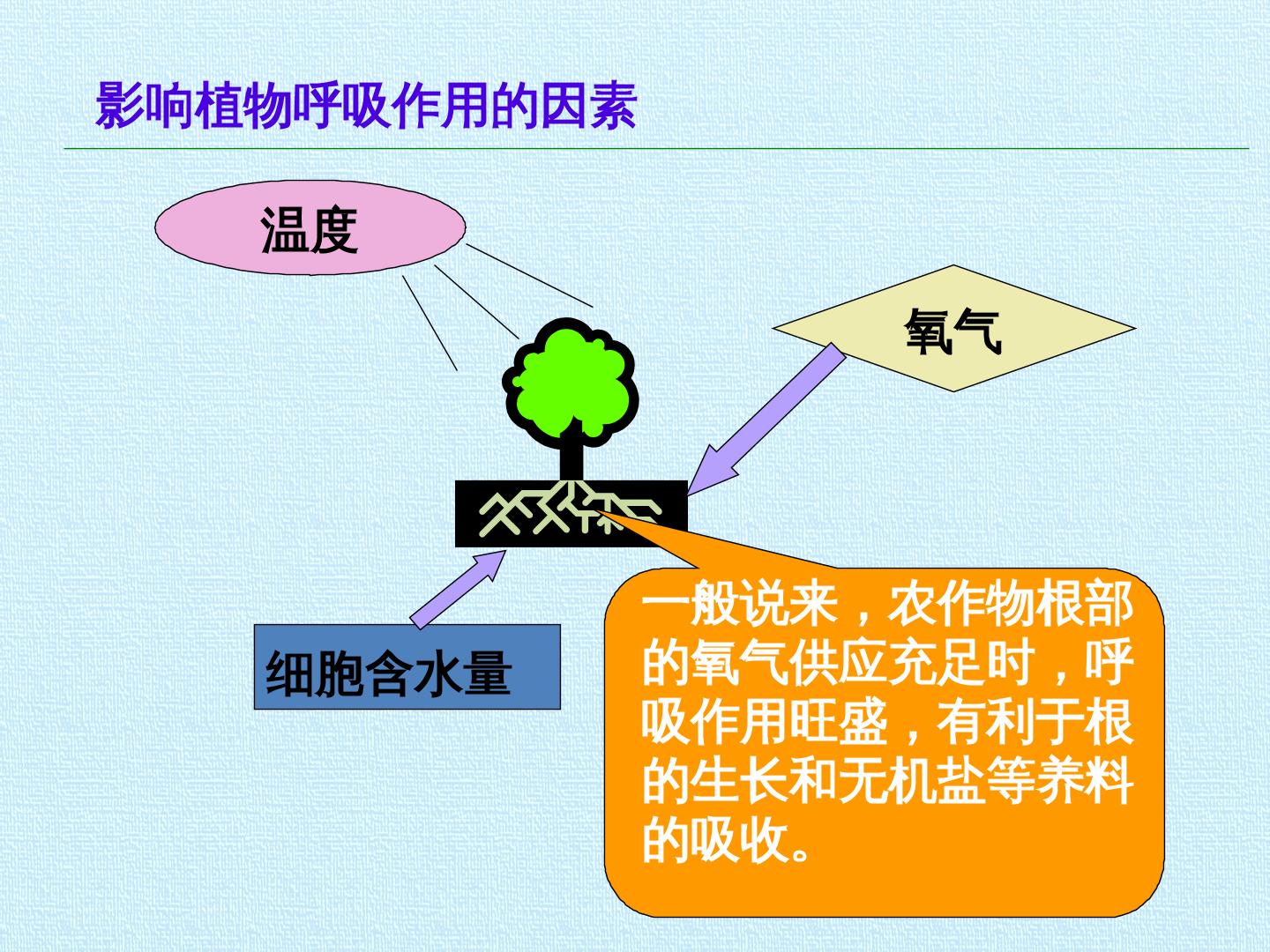 影响植物呼吸作用的因素

温度

氧气

细胞含水量

一般说来，农作物根部的氧气供应充足时，呼吸作用旺盛，有利于根的生长和无机盐等养料的吸收。